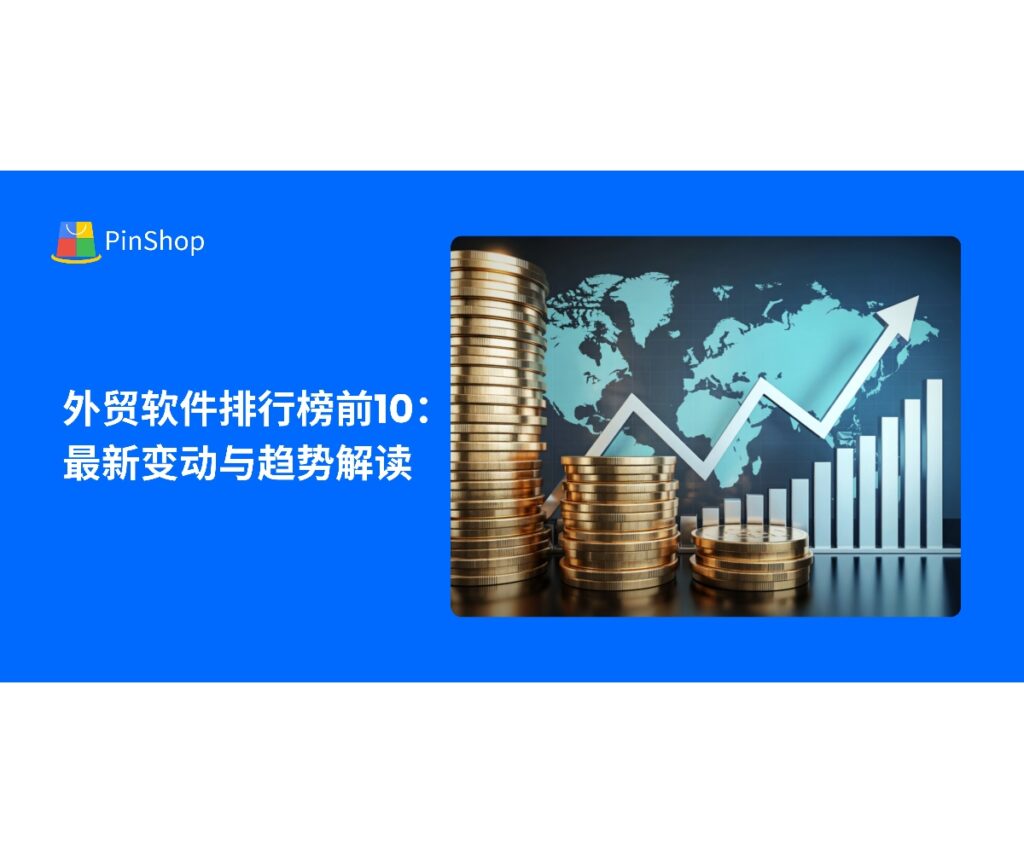 PinShop

外贸软件排行榜前10：
最新变动与趋势解读